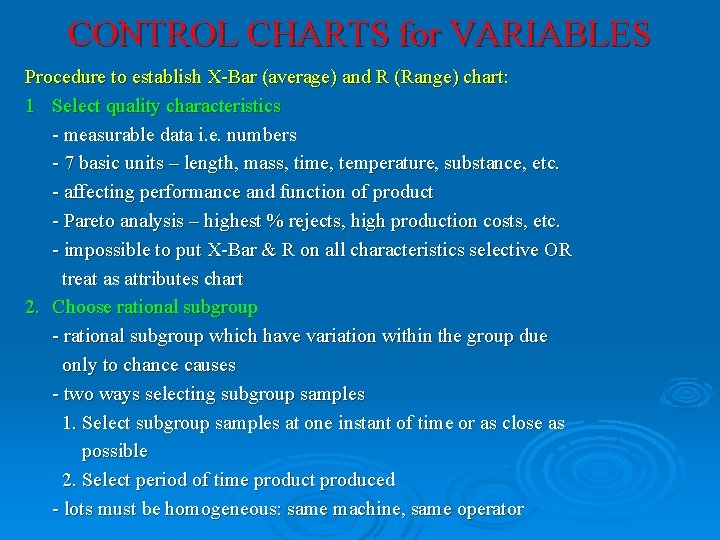 CONTROL CHARTS for VARIABLES

Procedure to establish X-Bar (average) and R (Range) chart:

1 Select quality characteristics

- measurable data i.e. numbers

- 7 basic units – length, mass, time, temperature, substance, etc.

- affecting performance and function of product

- Pareto analysis – highest % rejects, high production costs, etc.

- impossible to put X-Bar & R on all characteristics selective OR treat as attributes chart

2. Choose rational subgroup

- rational subgroup which have variation within the group due only to chance causes

- two ways selecting subgroup samples

1. Select subgroup samples at one instant of time or as close as possible

2. Select period of time product produced

- lots must be homogeneous: same machine, same operator